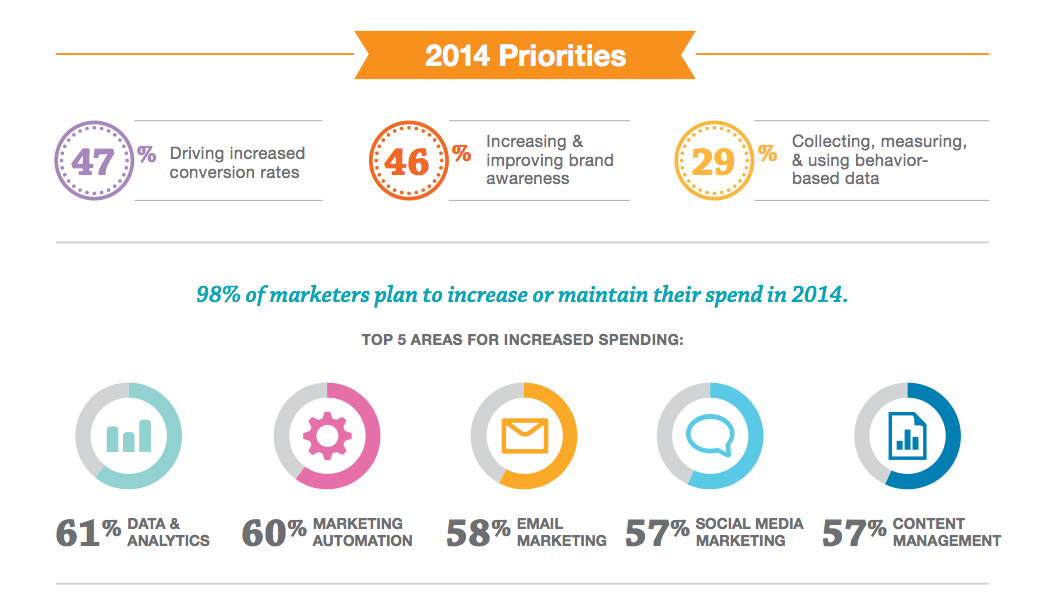 2014 Priorities

47% Driving increased conversion rates

46% Increasing & improving brand awareness

29% Collecting, measuring, & using behavior-based data

98% of marketers plan to increase or maintain their spend in 2014.

TOP 5 AREAS FOR INCREASED SPENDING:

61% DATA & ANALYTICS

60% MARKETING AUTOMATION

58% EMAIL MARKETING

57% SOCIAL MEDIA MARKETING

57% CONTENT MANAGEMENT